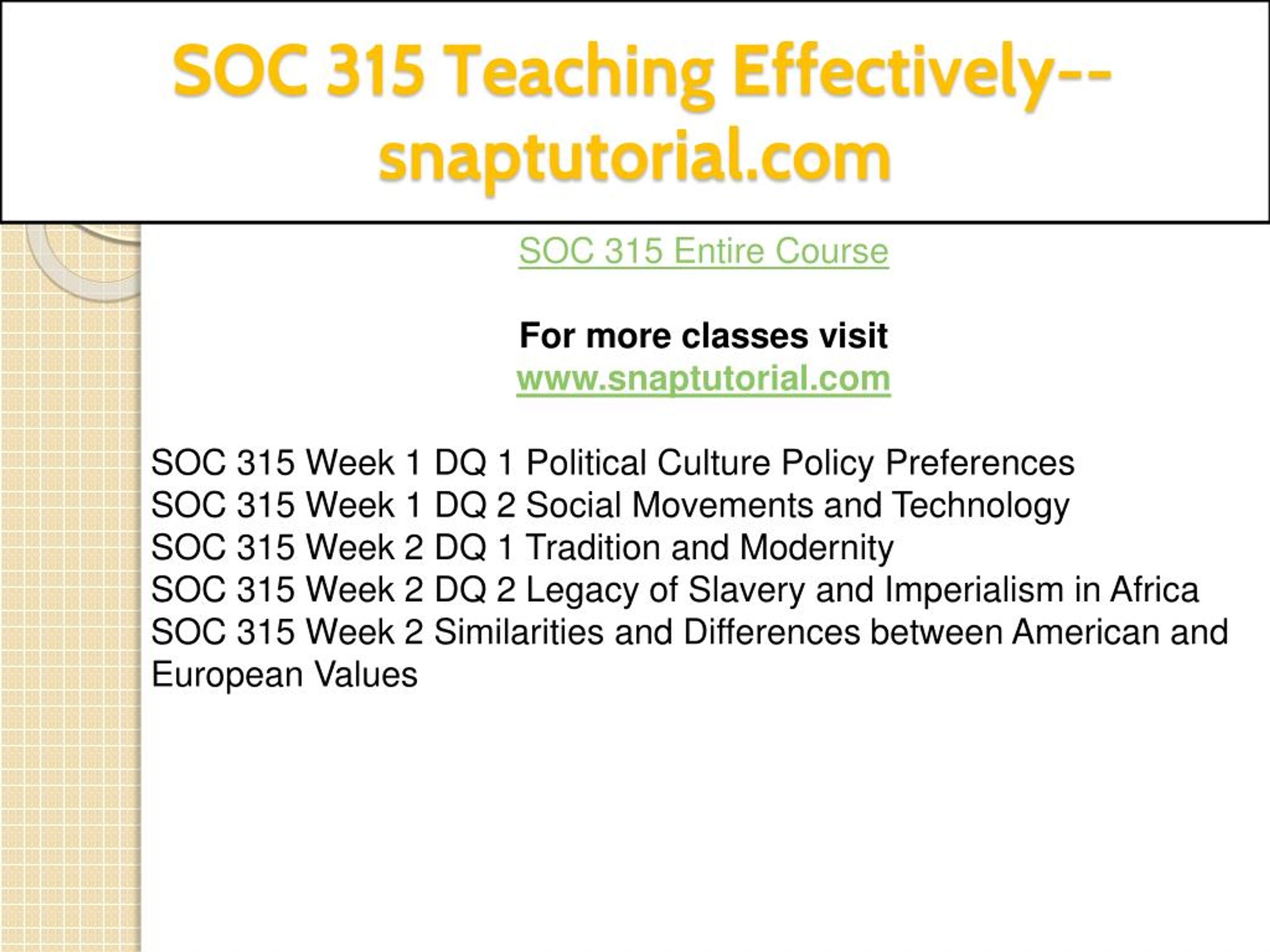 SOC 315 Teaching Effectively--snaptutorial.com

SOC 315 Entire Course

For more classes visit
www.snaptutorial.com

SOC 315 Week 1 DQ 1 Political Culture Policy Preferences
SOC 315 Week 1 DQ 2 Social Movements and Technology
SOC 315 Week 2 DQ 1 Tradition and Modernity
SOC 315 Week 2 DQ 2 Legacy of Slavery and Imperialism in Africa
SOC 315 Week 2 Similarities and Differences between American and European Values